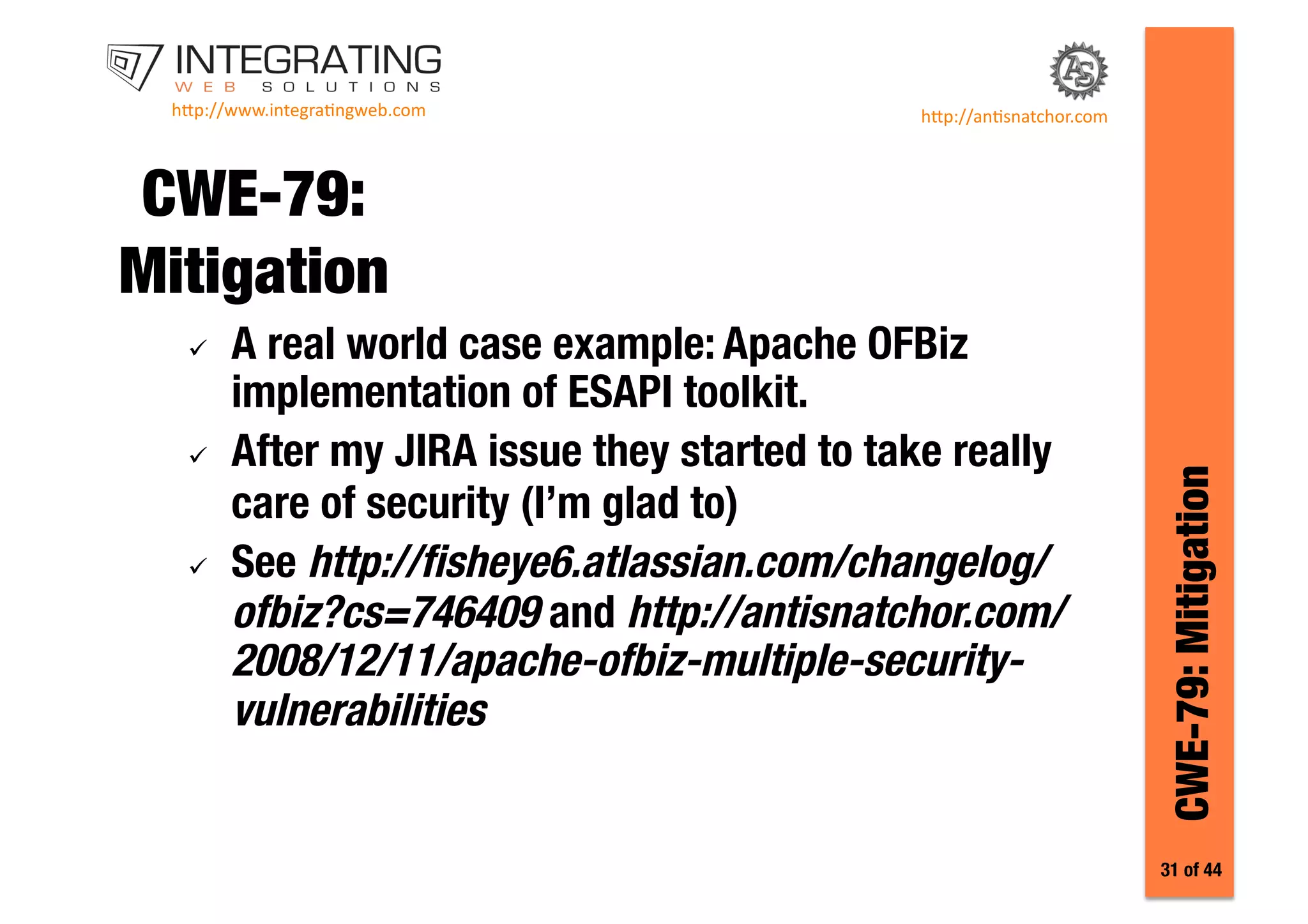 INTEGRATING
WEB SOLUTIONS
http://www.integratingweb.com

AS

http://antisnatchor.com

CWE-79:
Mitigation

✓ A real world case example: Apache OFBiz implementation of ESAPI toolkit.

✓ After my JIRA issue they started to take really care of security (I'm glad to)

✓ See http://fisheye6.atlassian.com/changelog/ofbiz?cs=746409 and http://antisnatchor.com/2008/12/11/apache-ofbiz-multiple-security-vulnerabilities

CWE-79: Mitigation

31 of 44